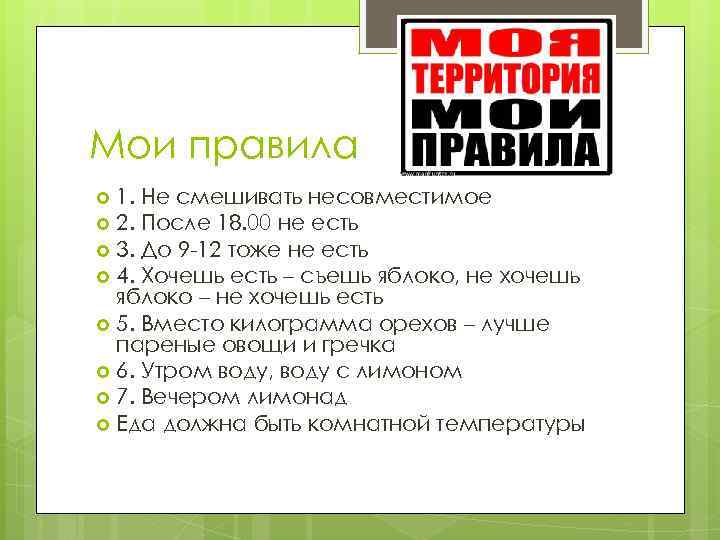 МОЯ ТЕРРИТОРИЯ МОИ ПРАВИЛА

Мои правила

1. Не смешивать несовместимое
2. После 18.00 не есть
3. До 9-12 тоже не есть
4. Хочешь есть – съешь яблоко, не хочешь яблоко – не хочешь есть
5. Вместо килограмма орехов – лучше пареные овощи и гречка
6. Утром воду, воду с лимоном
7. Вечером лимонад
Еда должна быть комнатной температуры